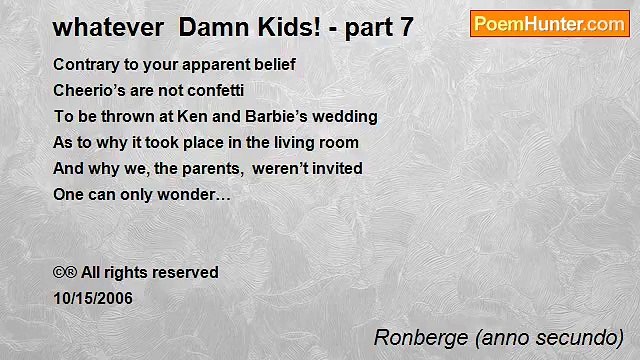 whatever Damn Kids! - part 7

PoemHunter.com

Contrary to your apparent belief
Cheerio's are not confetti
To be thrown at Ken and Barbie's wedding
As to why it took place in the living room
And why we, the parents, weren't invited
One can only wonder…

©® All rights reserved
10/15/2006

Ronberge (anno secundo)